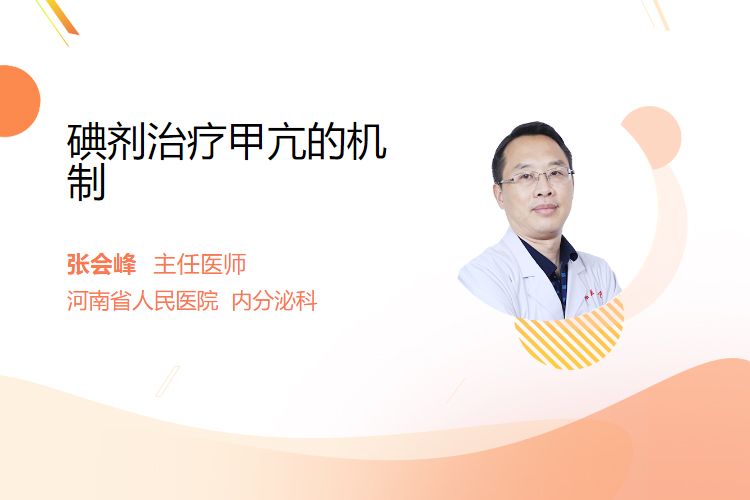 碘剂治疗甲亢的机制

张会峰 主任医师
河南省人民医院 内分泌科